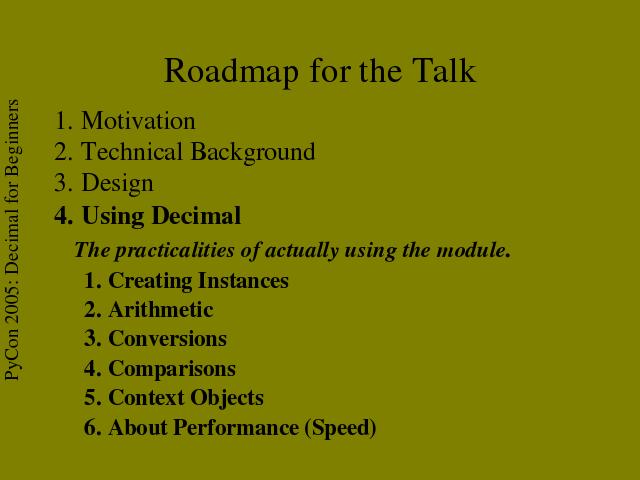 PyCon 2005: Decimal for Beginners

Roadmap for the Talk

1. Motivation
2. Technical Background
3. Design
4. Using Decimal

The practicalities of actually using the module.

1. Creating Instances
2. Arithmetic
3. Conversions
4. Comparisons
5. Context Objects
6. About Performance (Speed)